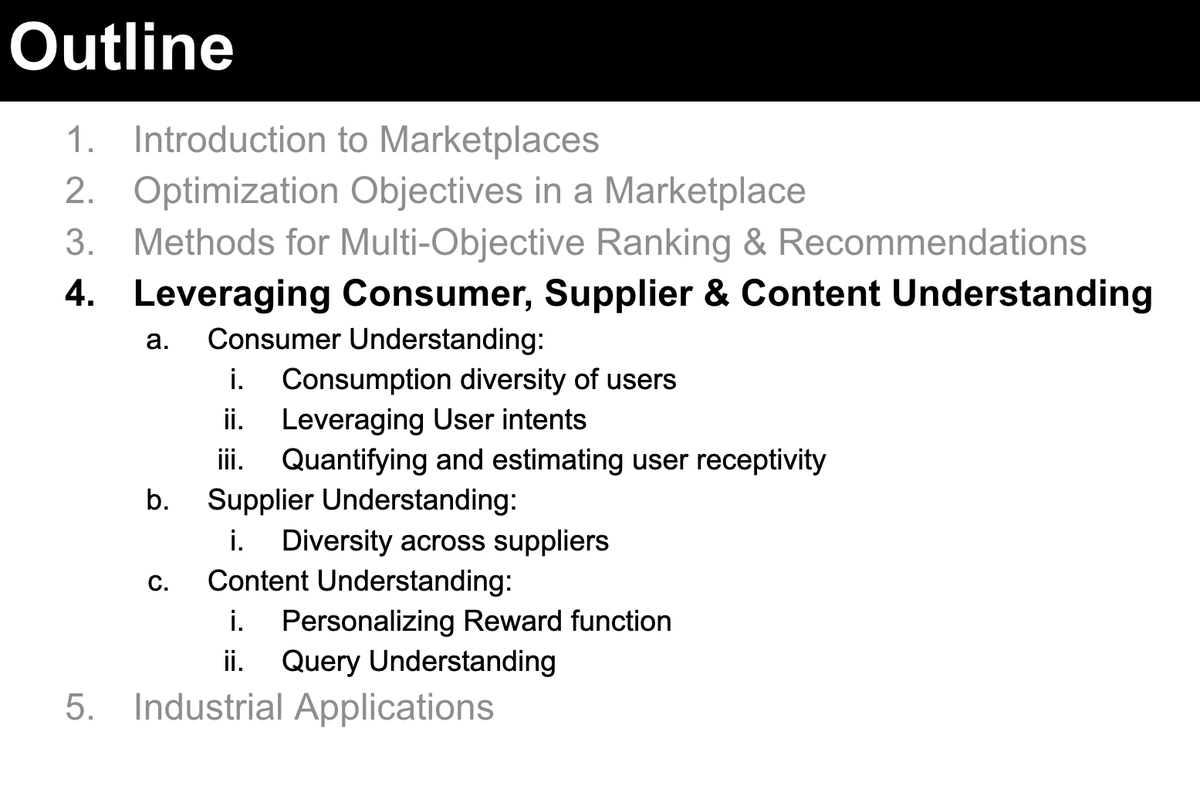 Outline

1. Introduction to Marketplaces
2. Optimization Objectives in a Marketplace
3. Methods for Multi-Objective Ranking & Recommendations
4. Leveraging Consumer, Supplier & Content Understanding
a. Consumer Understanding:
i. Consumption diversity of users
ii. Leveraging User intents
iii. Quantifying and estimating user receptivity
b. Supplier Understanding:
i. Diversity across suppliers
c. Content Understanding:
i. Personalizing Reward function
ii. Query Understanding
5. Industrial Applications